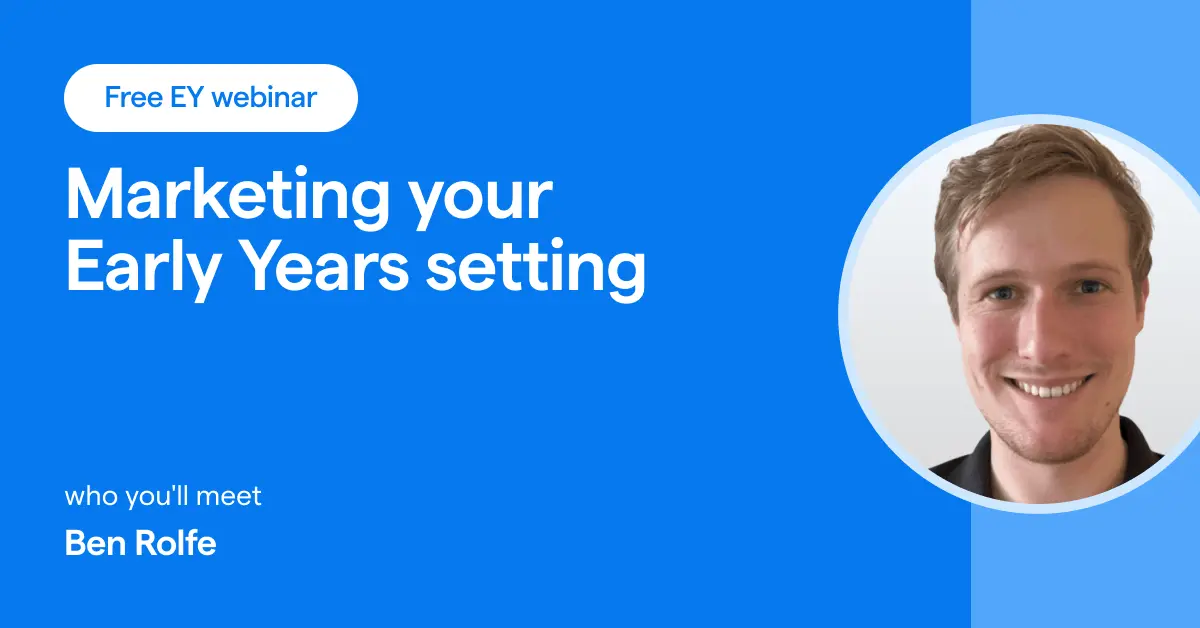 Free EY webinar

Marketing your Early Years setting

who you'll meet

Ben Rolfe